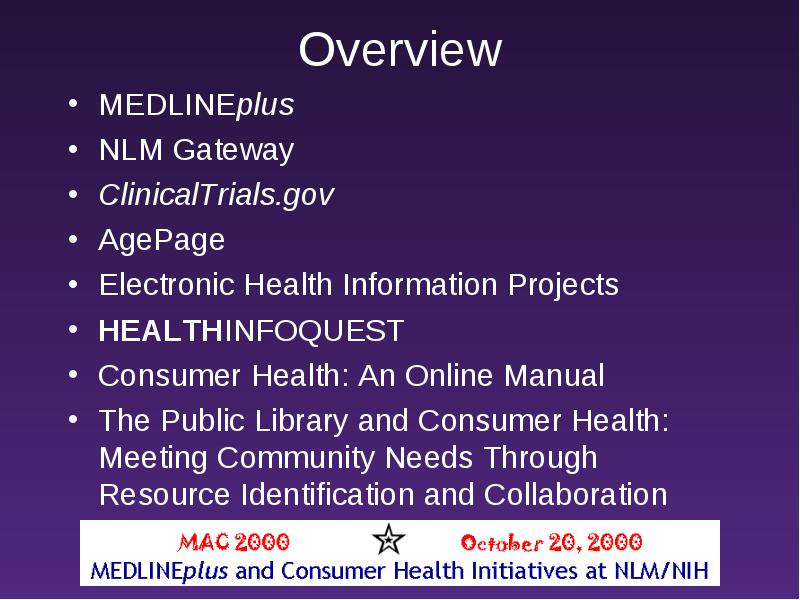 Overview

• MEDLINEplus
• NLM Gateway
• ClinicalTrials.gov
• AgePage
• Electronic Health Information Projects
• HEALTHINFOQUEST
• Consumer Health: An Online Manual
• The Public Library and Consumer Health: Meeting Community Needs Through Resource Identification and Collaboration

MAC 2000 October 20, 2000
MEDLINEplus and Consumer Health Initiatives at NLM/NIH